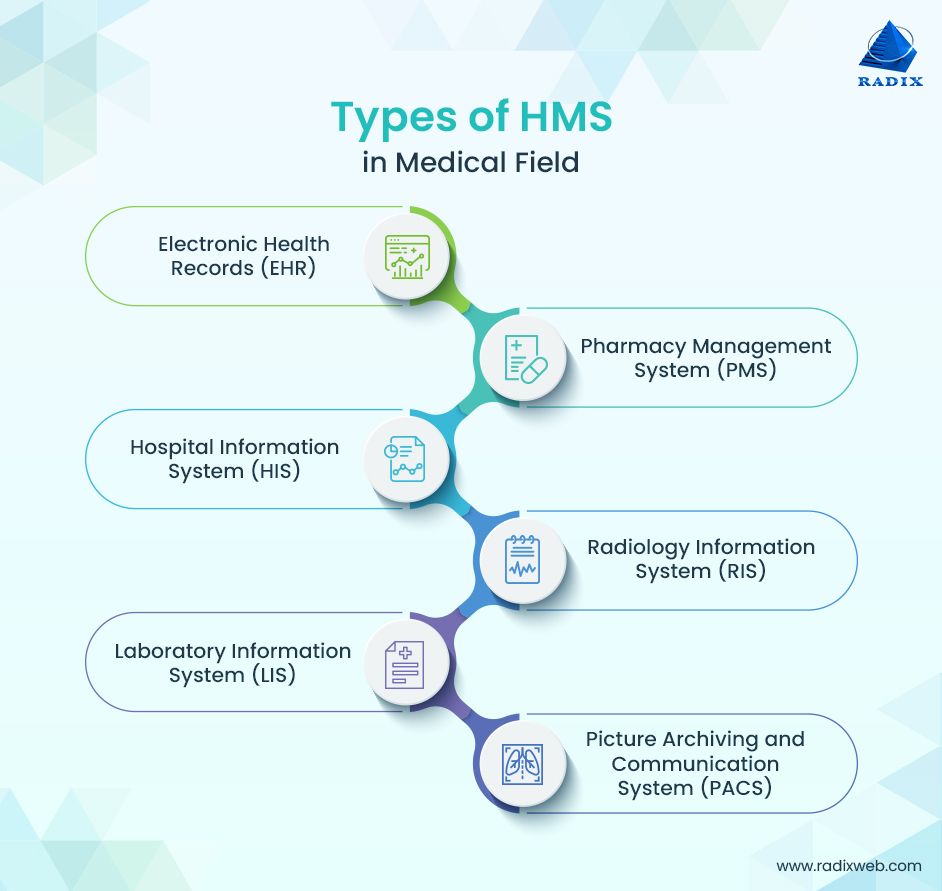 RADIX

Types of HMS
in Medical Field

Electronic Health Records (EHR)

Pharmacy Management System (PMS)

Hospital Information System (HIS)

Radiology Information System (RIS)

Laboratory Information System (LIS)

Picture Archiving and Communication System (PACS)

www.radixweb.com